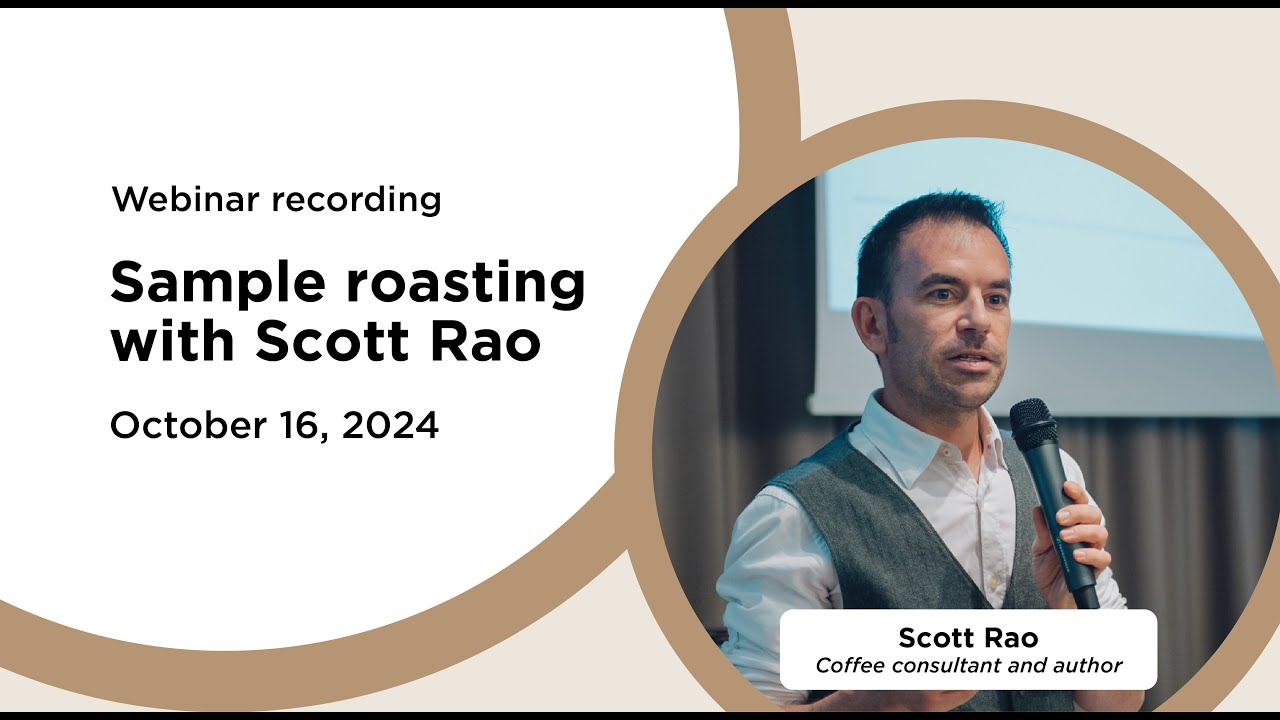 Webinar recording

Sample roasting with Scott Rao

October 16, 2024

Scott Rao
Coffee consultant and author